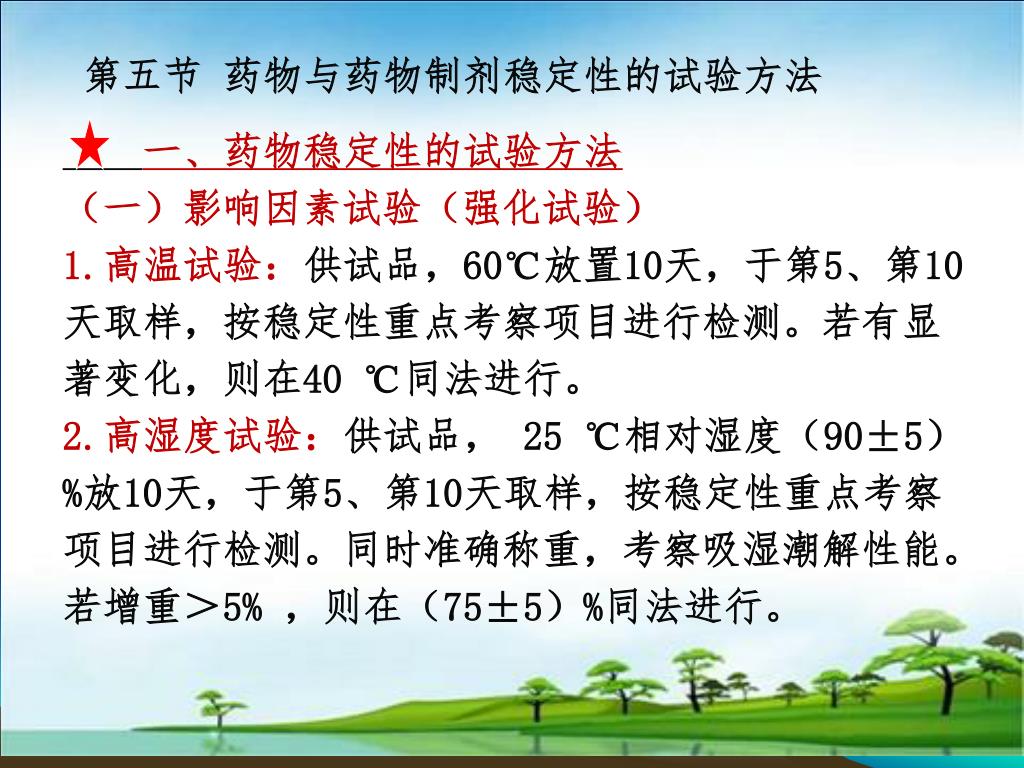 第五节 药物与药物制剂稳定性的试验方法

★ 一、药物稳定性的试验方法

（一）影响因素试验（强化试验）

1.高温试验：供试品，60℃放置10天，于第5、第10天取样，按稳定性重点考察项目进行检测。若有显著变化，则在40 ℃同法进行。

2.高湿度试验：供试品， 25 ℃相对湿度（90±5）%放10天，于第5、第10天取样，按稳定性重点考察项目进行检测。同时准确称重，考察吸湿潮解性能。若增重＞5% ，则在（75±5）%同法进行。